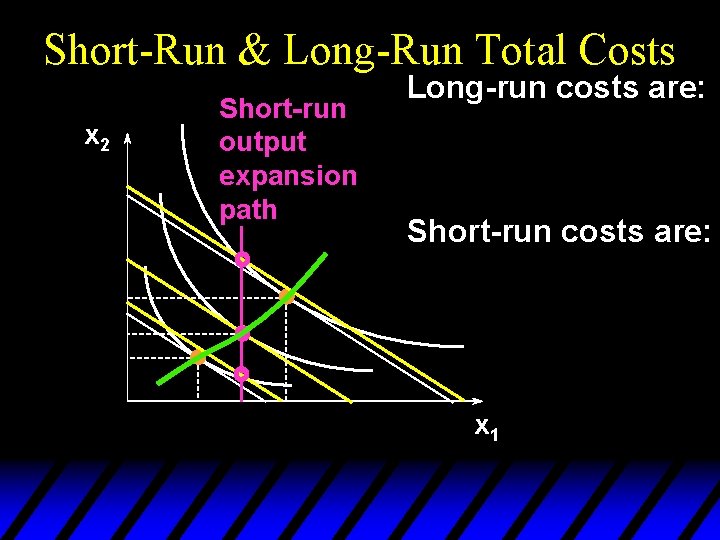 Short-Run & Long-Run Total Costs

Long-run costs are:

Short-run costs are:

Short-run output expansion path

$x_2$

$x_1$